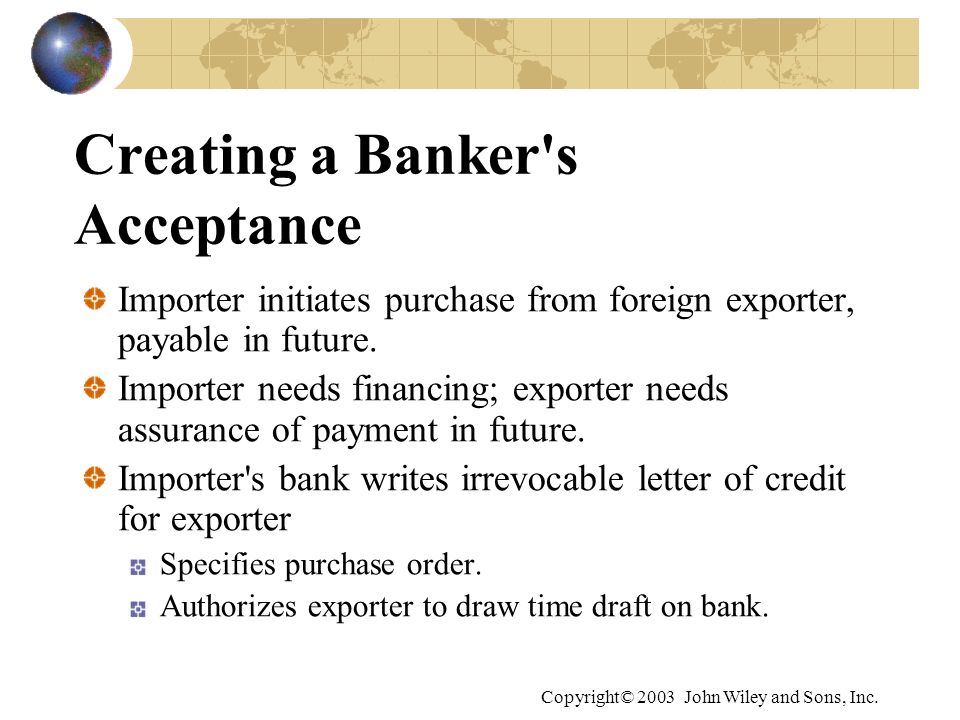 Creating a Banker's Acceptance

Importer initiates purchase from foreign exporter, payable in future.

Importer needs financing; exporter needs assurance of payment in future.

Importer's bank writes irrevocable letter of credit for exporter

Specifies purchase order.

Authorizes exporter to draw time draft on bank.

Copyright© 2003 John Wiley and Sons, Inc.